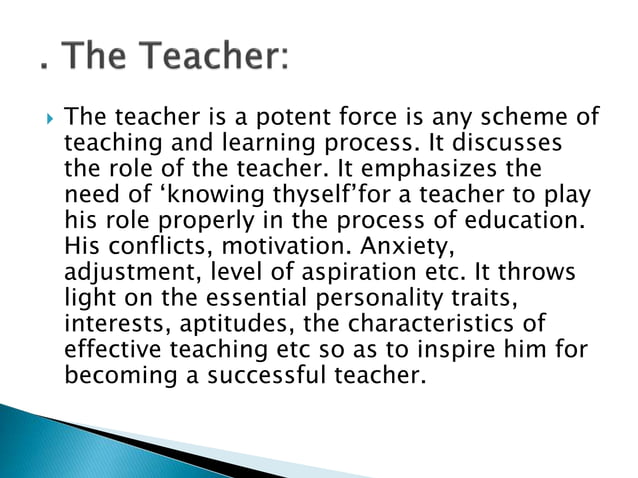 . The Teacher:

The teacher is a potent force is any scheme of teaching and learning process. It discusses the role of the teacher. It emphasizes the need of ‘knowing thyself’for a teacher to play his role properly in the process of education. His conflicts, motivation. Anxiety, adjustment, level of aspiration etc. It throws light on the essential personality traits, interests, aptitudes, the characteristics of effective teaching etc so as to inspire him for becoming a successful teacher.